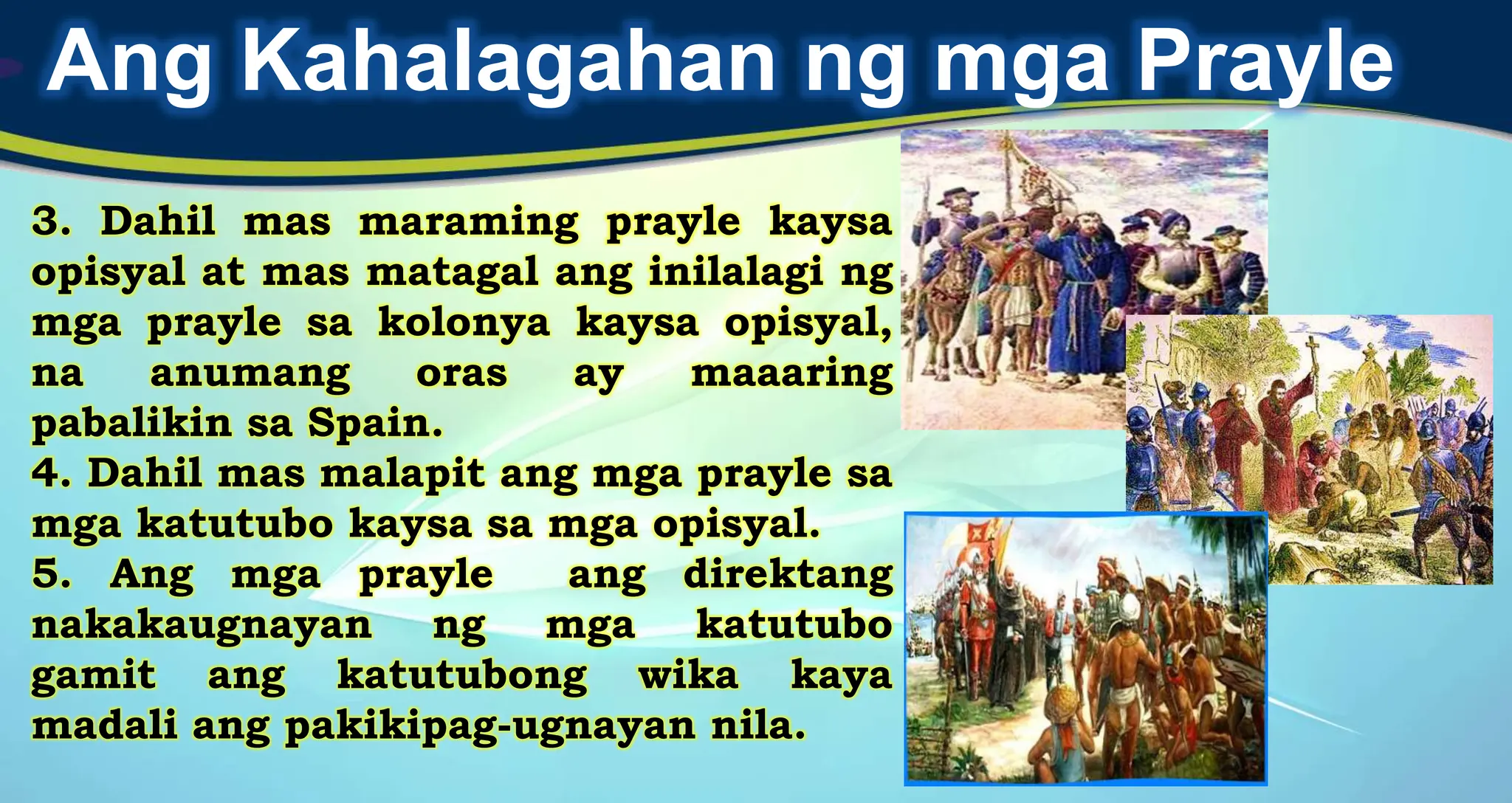 Ang Kahalagahan ng mga Prayle

3. Dahil mas maraming prayle kaysa opisyal at mas matagal ang inilalagi ng mga prayle sa kolonya kaysa opisyal, na anumang oras ay maaaring pabalikin sa Spain.
4. Dahil mas malapit ang mga prayle sa mga katutubo kaysa sa mga opisyal.
5. Ang mga prayle ang direktang nakakaugnayan ng mga katutubo gamit ang katutubong wika kaya madali ang pakikipag-ugnayan nila.